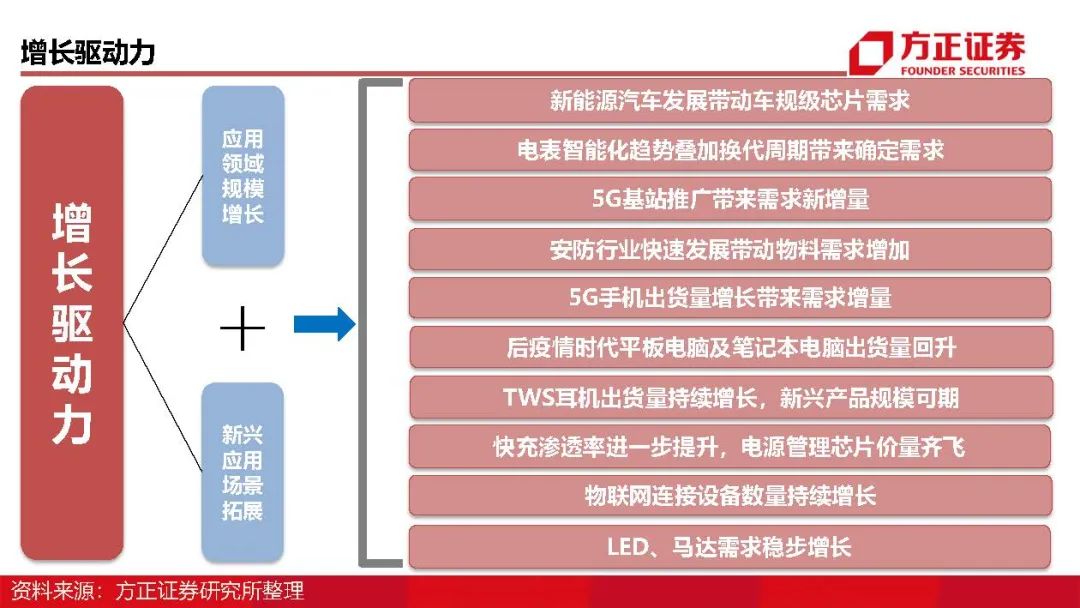 增长驱动力

方正证券
FOUNDER SECURITIES

增长驱动力

应用领域规模增长

+

新兴应用场景拓展

新能源汽车发展带动车规级芯片需求

电表智能化趋势叠加换代周期带来确定需求

5G基站推广带来需求新增量

安防行业快速发展带动物料需求增加

5G手机出货量增长带来需求增量

后疫情时代平板电脑及笔记本电脑出货量回升

TWS耳机出货量持续增长，新兴产品规模可期

快充渗透率进一步提升，电源管理芯片价量齐飞

物联网连接设备数量持续增长

LED、马达需求稳步增长

资料来源：方正证券研究所整理